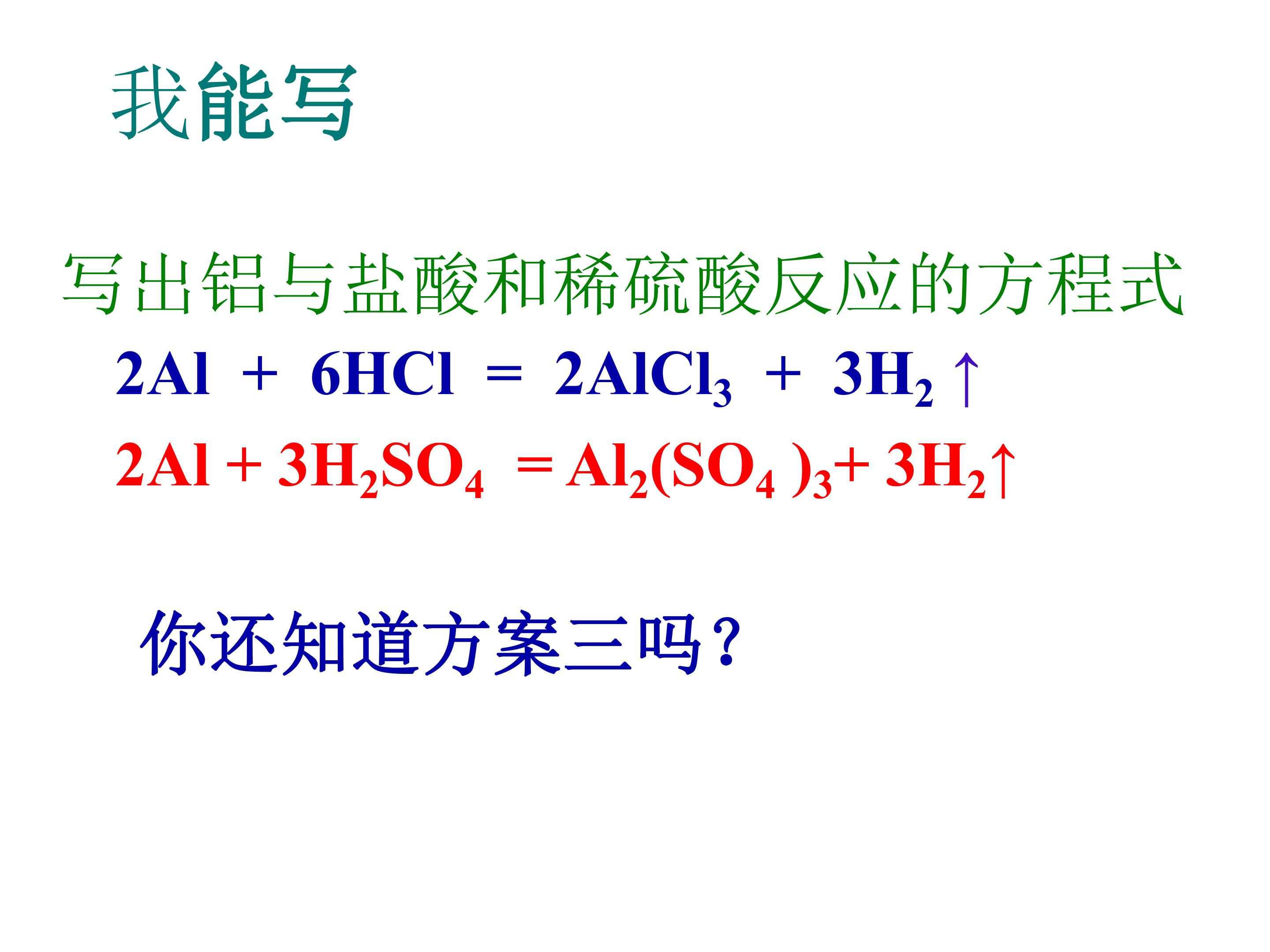 我能写

写出铝与盐酸和稀硫酸反应的方程式

$2Al + 6HCl = 2AlCl_3 + 3H_2\uparrow$

$2Al + 3H_2SO_4 = Al_2(SO_4)_3 + 3H_2\uparrow$

你还知道方案三吗？